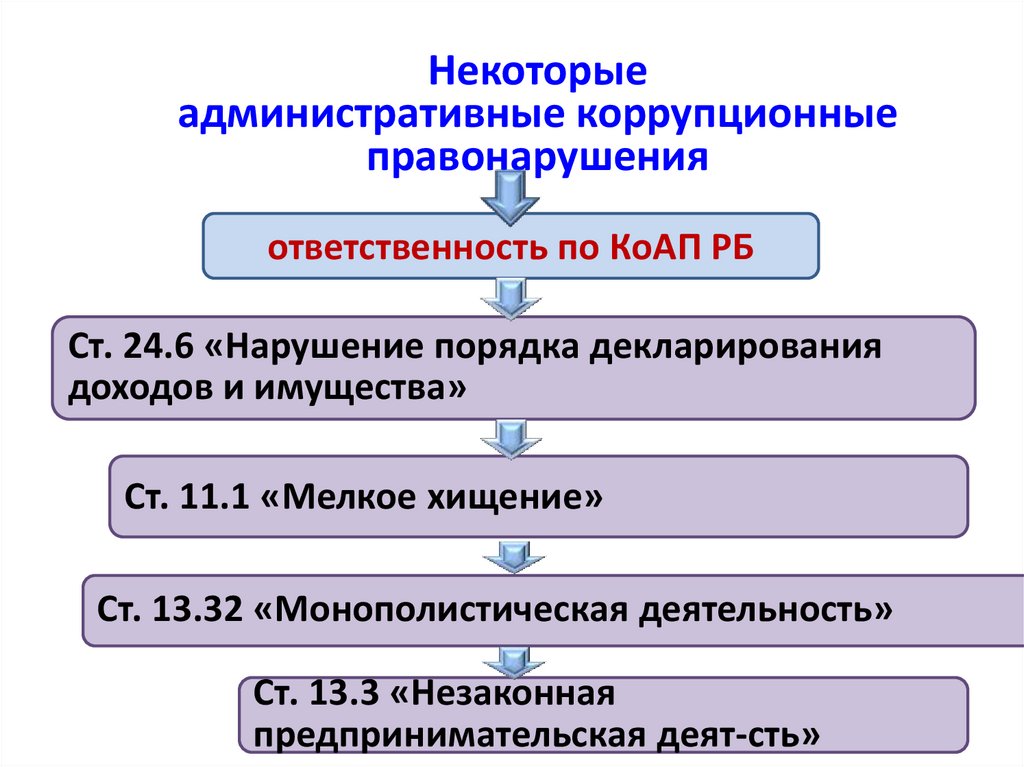 Некоторые административные коррупционные правонарушения

ответственность по КоАП РБ

Ст. 24.6 «Нарушение порядка декларирования доходов и имущества»

Ст. 11.1 «Мелкое хищение»

Ст. 13.32 «Монополистическая деятельность»

Ст. 13.3 «Незаконная предпринимательская деят-сть»